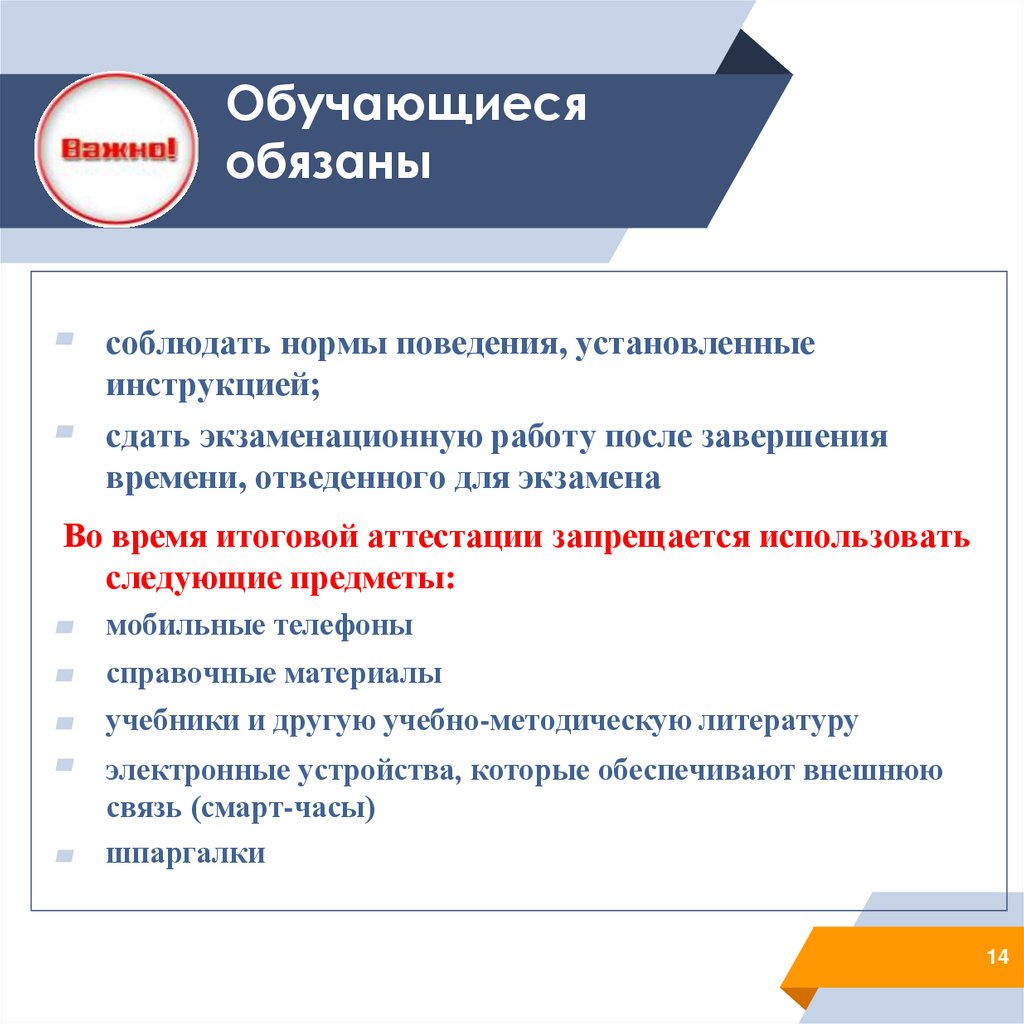 Важно!

Обучающиеся обязаны

- соблюдать нормы поведения, установленные инструкцией;
- сдать экзаменационную работу после завершения времени, отведенного для экзамена

Во время итоговой аттестации запрещается использовать следующие предметы:

- мобильные телефоны
- справочные материалы
- учебники и другую учебно-методическую литературу
- электронные устройства, которые обеспечивают внешнюю связь (смарт-часы)
- шпаргалки

14